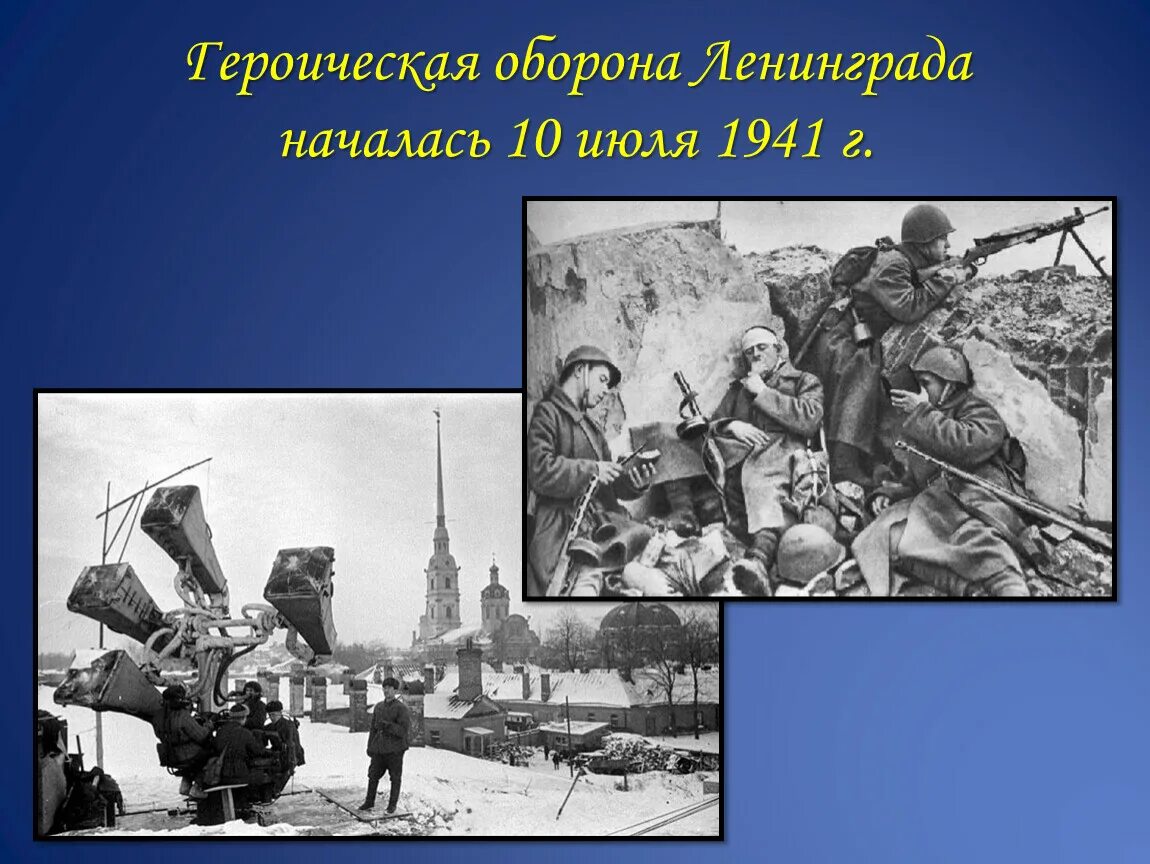 Героическая оборона Ленинграда началась 10 июля 1941 г.